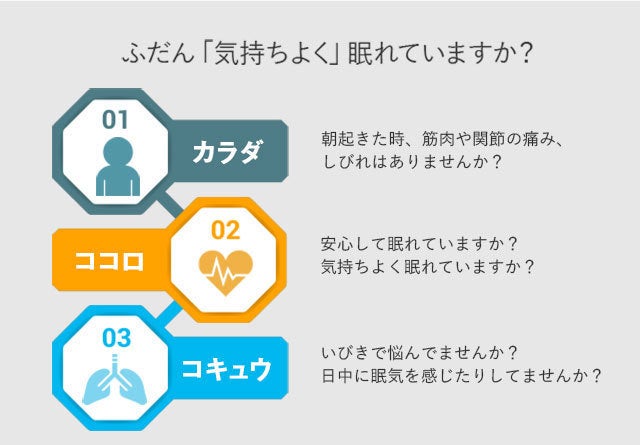 ふだん「気持ちよく」眠れていますか？

01
カラダ

朝起きた時、筋肉や関節の痛み、しびれはありませんか？

02
ココロ

安心して眠れていますか？
気持ちよく眠れていますか？

03
コキュウ

いびきで悩んでませんか？
日中に眠気を感じたりしてませんか？